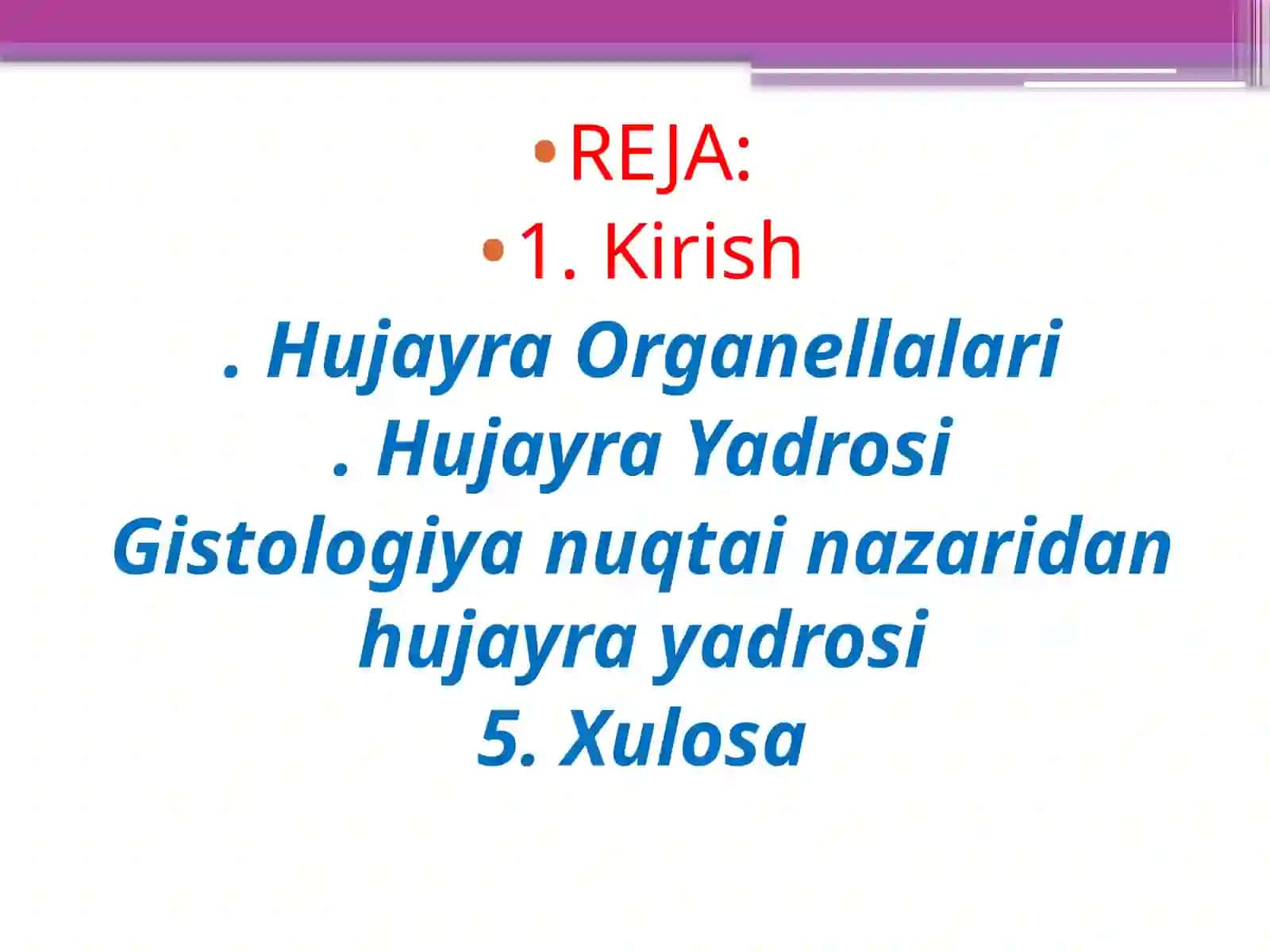 • REJA:
• 1. Kirish
. Hujayra Organellalari
. Hujayra Yadrosi
Gistologiya nuqtai nazaridan hujayra yadrosi
5. Xulosa